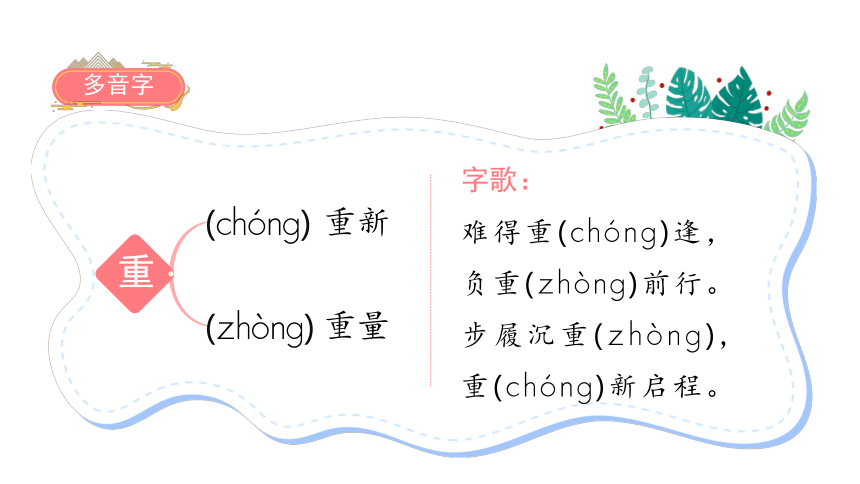 多音字

重

(chóng) 重新

(zhòng) 重量

字歌：

难得重(chóng)逢，

负重(zhòng)前行。

步履沉重(zhòng)，

重(chóng)新启程。